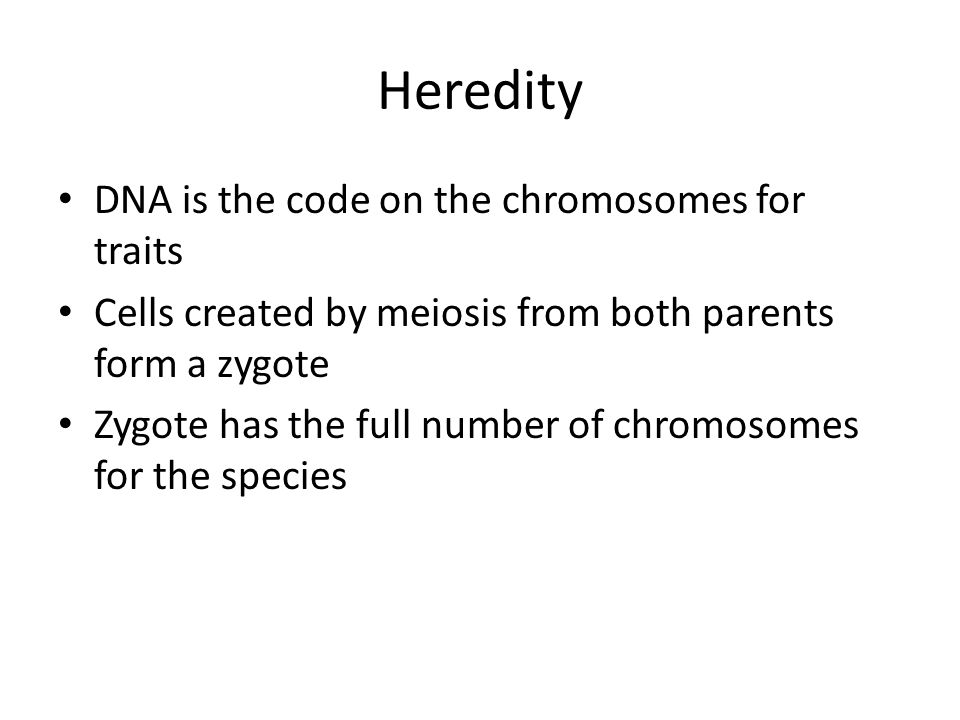 Heredity

• DNA is the code on the chromosomes for traits
• Cells created by meiosis from both parents form a zygote
• Zygote has the full number of chromosomes for the species